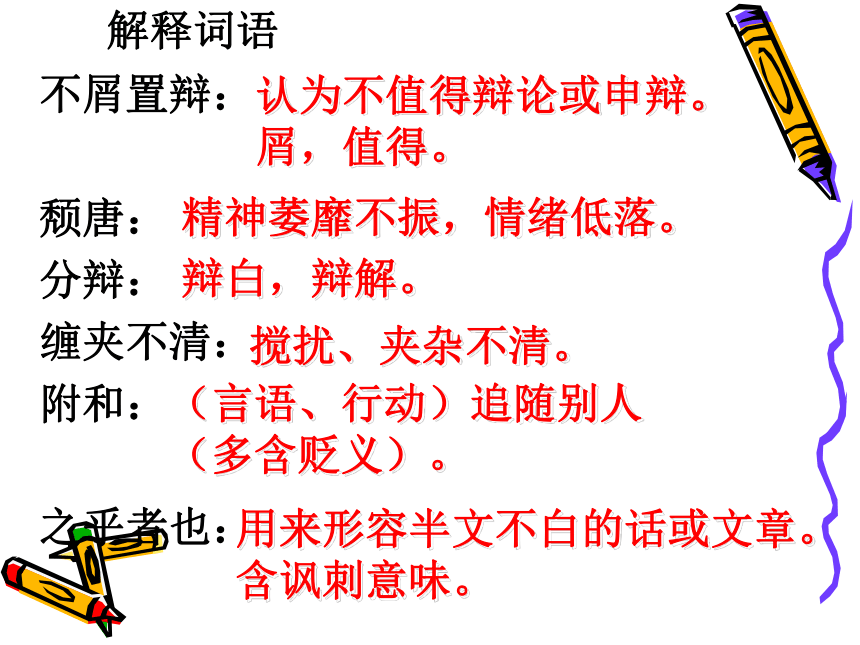 解释词语

不屑置辩：认为不值得辩论或申辩。屑，值得。

颓唐：精神萎靡不振，情绪低落。

分辩：辩白，辩解。

缠夹不清：搅扰、夹杂不清。

附和：（言语、行动）追随别人（多含贬义）。

之乎者也：用来形容半文不白的话或文章。含讽刺意味。